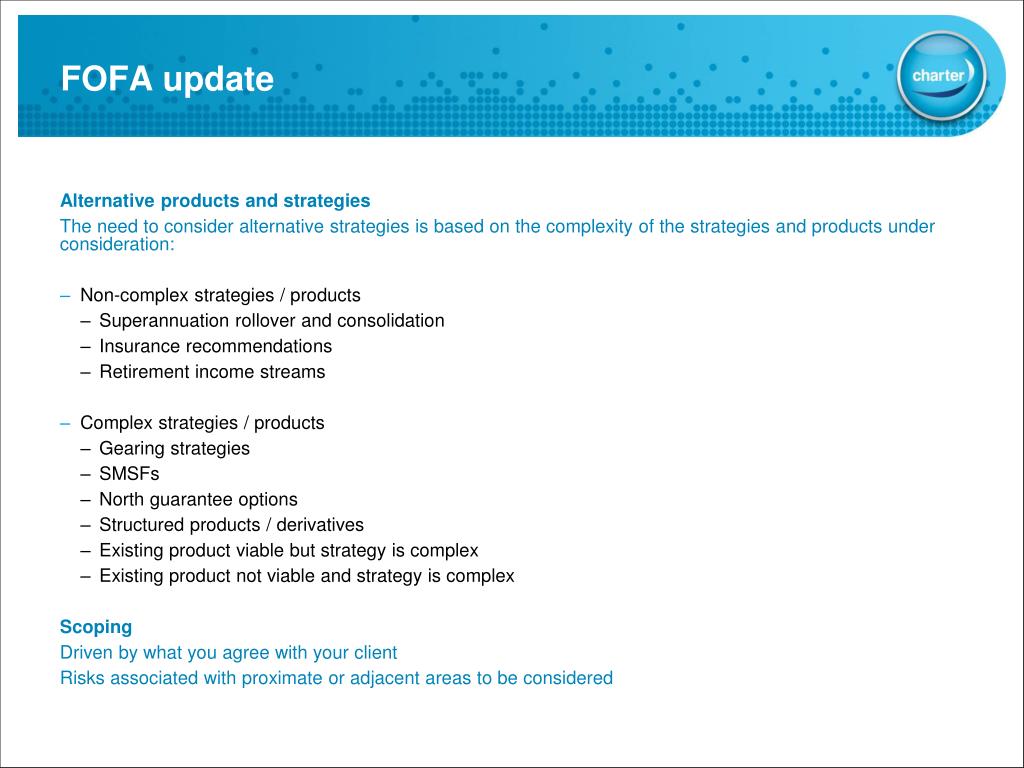 FOFA update

charter

Alternative products and strategies

The need to consider alternative strategies is based on the complexity of the strategies and products under consideration:

– Non-complex strategies / products
– Superannuation rollover and consolidation
– Insurance recommendations
– Retirement income streams

– Complex strategies / products
– Gearing strategies
– SMSFs
– North guarantee options
– Structured products / derivatives
– Existing product viable but strategy is complex
– Existing product not viable and strategy is complex

Scoping

Driven by what you agree with your client

Risks associated with proximate or adjacent areas to be considered